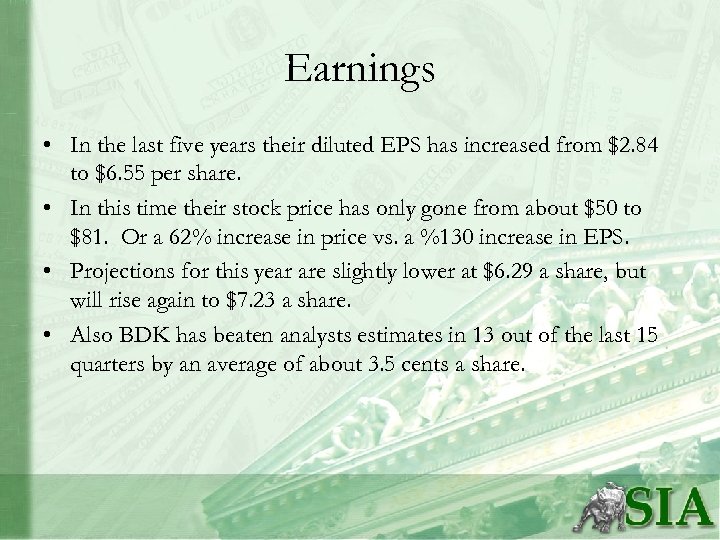 Earnings

• In the last five years their diluted EPS has increased from \$2.84 to \$6.55 per share.

• In this time their stock price has only gone from about \$50 to \$81. Or a 62% increase in price vs. a %130 increase in EPS.

• Projections for this year are slightly lower at \$6.29 a share, but will rise again to \$7.23 a share.

• Also BDK has beaten analysts estimates in 13 out of the last 15 quarters by an average of about 3.5 cents a share.

SIA